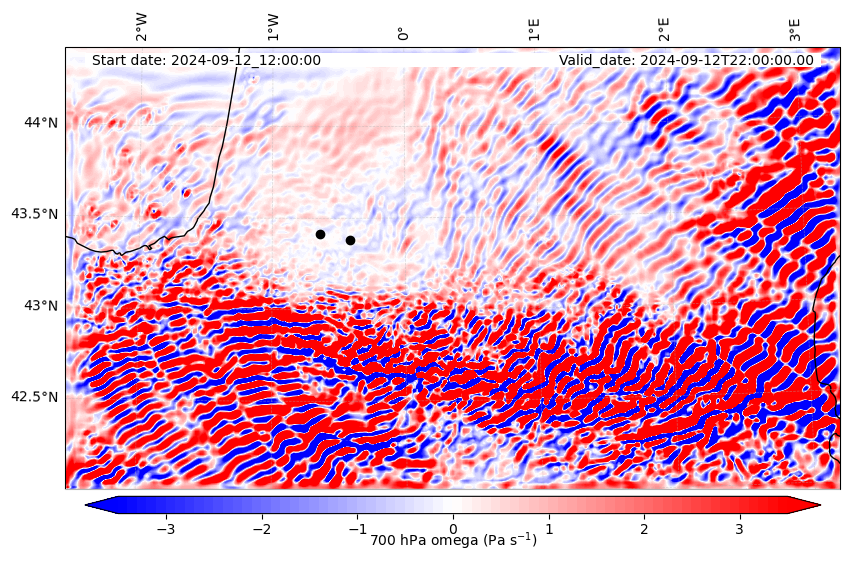 2°W 1°W 0° 1°E 2°E 3°E

Start date: 2024-09-12_12:00:00

Valid_date: 2024-09-12T22:00:00.00

44°N
43.5°N
43°N
42.5°N

−3 −2 −1 0 1 2 3

700 hPa omega (Pa $s^{-1}$)